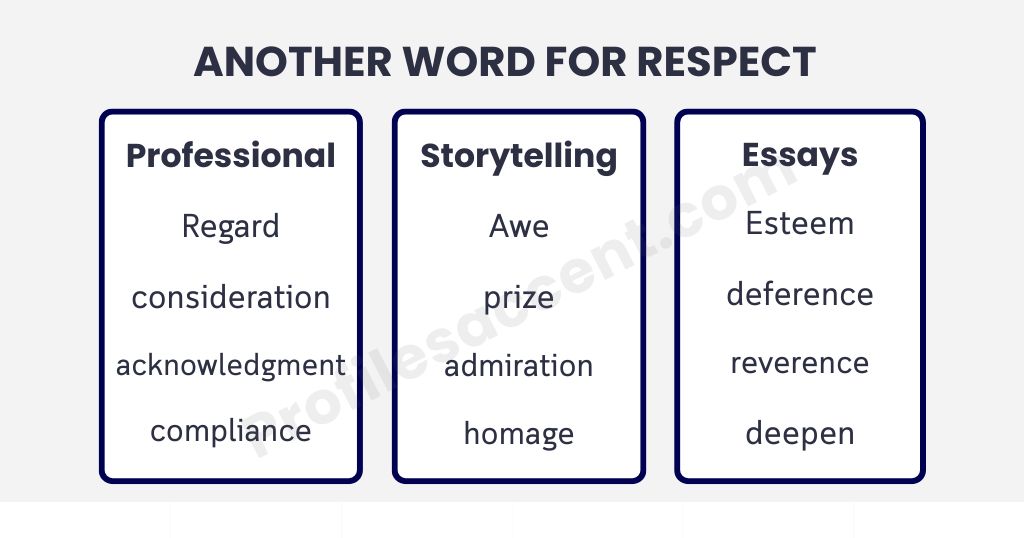 ANOTHER WORD FOR RESPECT

Professional
Regard
consideration
acknowledgment
compliance

Storytelling
Awe
prize
admiration
homage

Essays
Esteem
deference
reverence
deepen

Profilesaccent.com